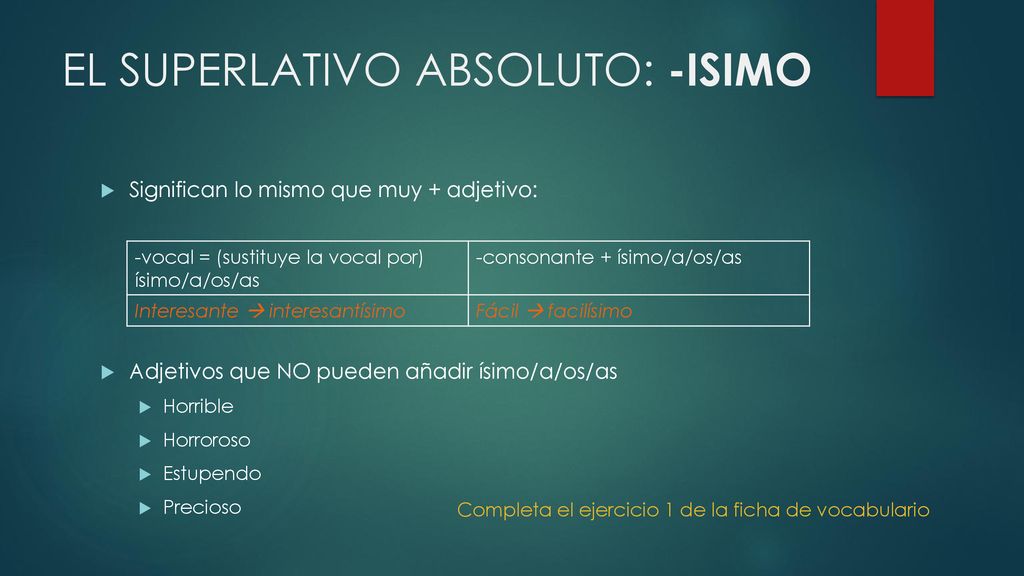 EL SUPERLATIVO ABSOLUTO: -ISIMO

Significan lo mismo que muy + adjetivo:

| -vocal = (sustituye la vocal por) ísimo/a/os/as | -consonante + ísimo/a/os/as |
|---|---|
| Interesante → interesantísimo | Fácil → facilísimo |

Adjetivos que NO pueden añadir ísimo/a/os/as

Horrible

Horroroso

Estupendo

Precioso

Completa el ejercicio 1 de la ficha de vocabulario